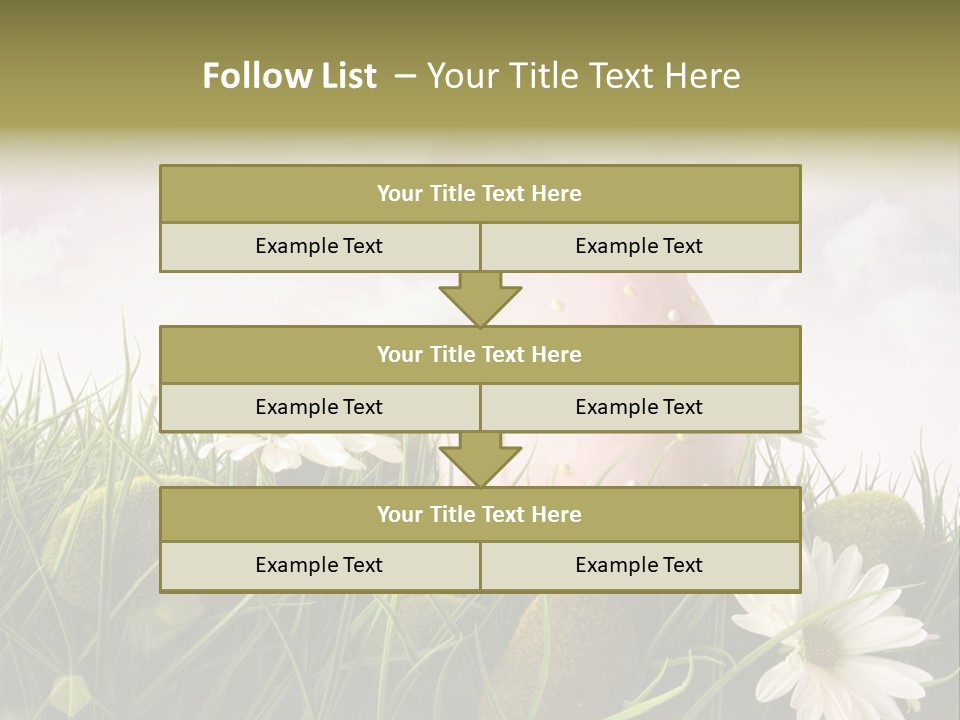 Follow List – Your Title Text Here

| Your Title Text Here | |
|---|---|
| Example Text | Example Text |

| Your Title Text Here | |
|---|---|
| Example Text | Example Text |

| Your Title Text Here | |
|---|---|
| Example Text | Example Text |